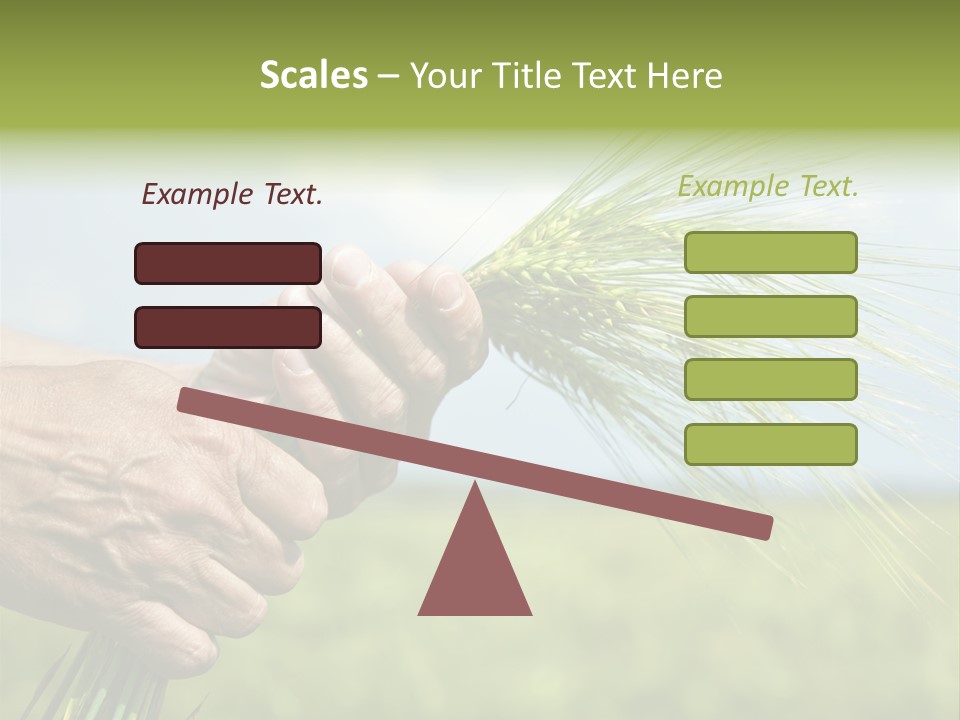 Scales – Your Title Text Here

Example Text.

Example Text.